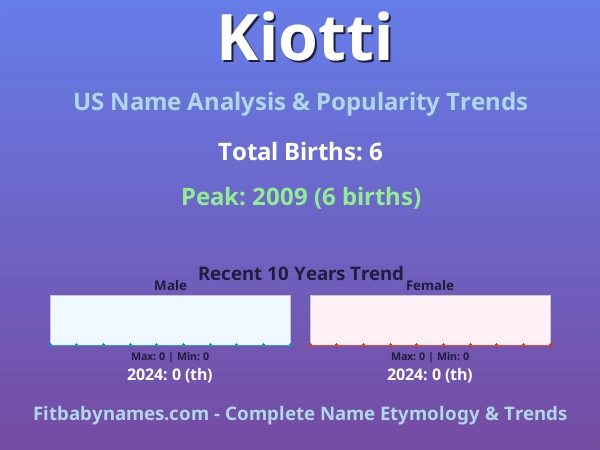 Kiotti

US Name Analysis & Popularity Trends

Total Births: 6

Peak: 2009 (6 births)

Recent 10 Years Trend

Male

Max: 0 | Min: 0

2024: 0 (th)

Female

Max: 0 | Min: 0

2024: 0 (th)

Fitbabynames.com - Complete Name Etymology & Trends